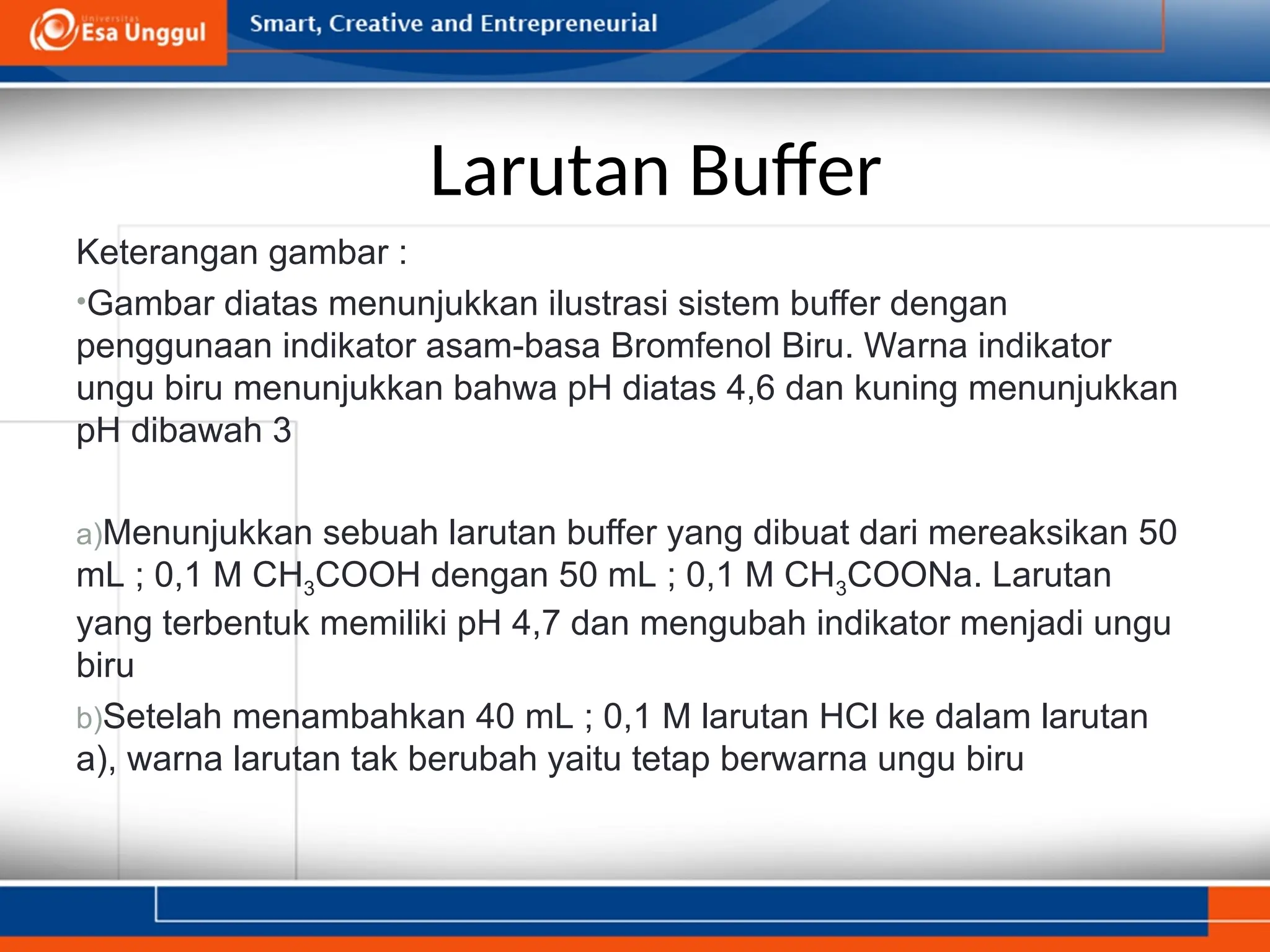 Universitas Esa Unggul

Smart, Creative and Entrepreneurial

Larutan Buffer

Keterangan gambar :

•Gambar diatas menunjukkan ilustrasi sistem buffer dengan penggunaan indikator asam-basa Bromfenol Biru. Warna indikator ungu biru menunjukkan bahwa pH diatas 4,6 dan kuning menunjukkan pH dibawah 3

a)Menunjukkan sebuah larutan buffer yang dibuat dari mereaksikan 50 mL ; 0,1 M $CH_3COOH$ dengan 50 mL ; 0,1 M $CH_3COONa$. Larutan yang terbentuk memiliki pH 4,7 dan mengubah indikator menjadi ungu biru

b)Setelah menambahkan 40 mL ; 0,1 M larutan HCl ke dalam larutan a), warna larutan tak berubah yaitu tetap berwarna ungu biru